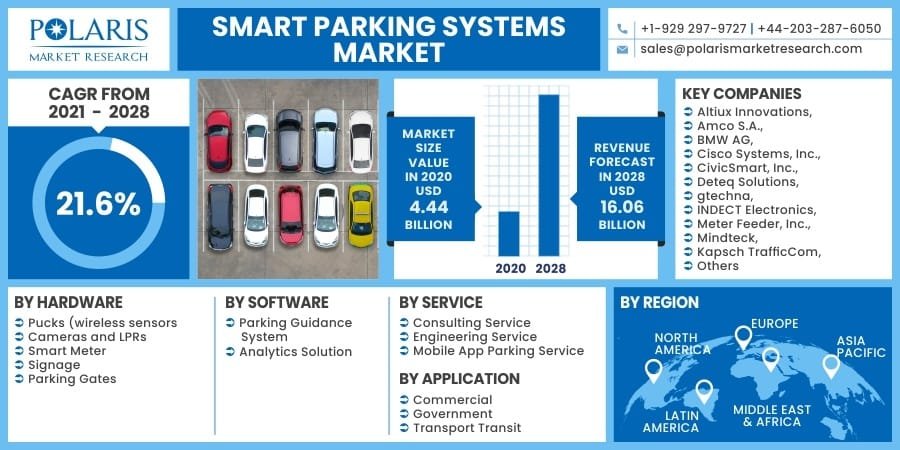 POLARIS
MARKET RESEARCH

SMART PARKING SYSTEMS MARKET

+1-929 297-9727 | +44-203-287-6050
sales@polarismarketresearch.com

CAGR FROM 2021 - 2028

21.6%

MARKET SIZE VALUE IN 2020 USD 4.44 BILLION

2020 2028

REVENUE FORECAST IN 2028 USD 16.06 BILLION

KEY COMPANIES
Altiux Innovations,
Amco S.A.,
BMW AG,
Cisco Systems, Inc.,
CivicSmart, Inc.,
Deteq Solutions,
gtechna,
INDECT Electronics,
Meter Feeder, Inc.,
Mindteck,
Kapsch TrafficCom,
Others

BY HARDWARE
Pucks (wireless sensors
Cameras and LPRs
Smart Meter
Signage
Parking Gates

BY SOFTWARE
Parking Guidance System
Analytics Solution

BY SERVICE
Consulting Service
Engineering Service
Mobile App Parking Service

BY APPLICATION
Commercial
Government
Transport Transit

BY REGION
NORTH AMERICA
EUROPE
ASIA PACIFIC
LATIN AMERICA
MIDDLE EAST & AFRICA